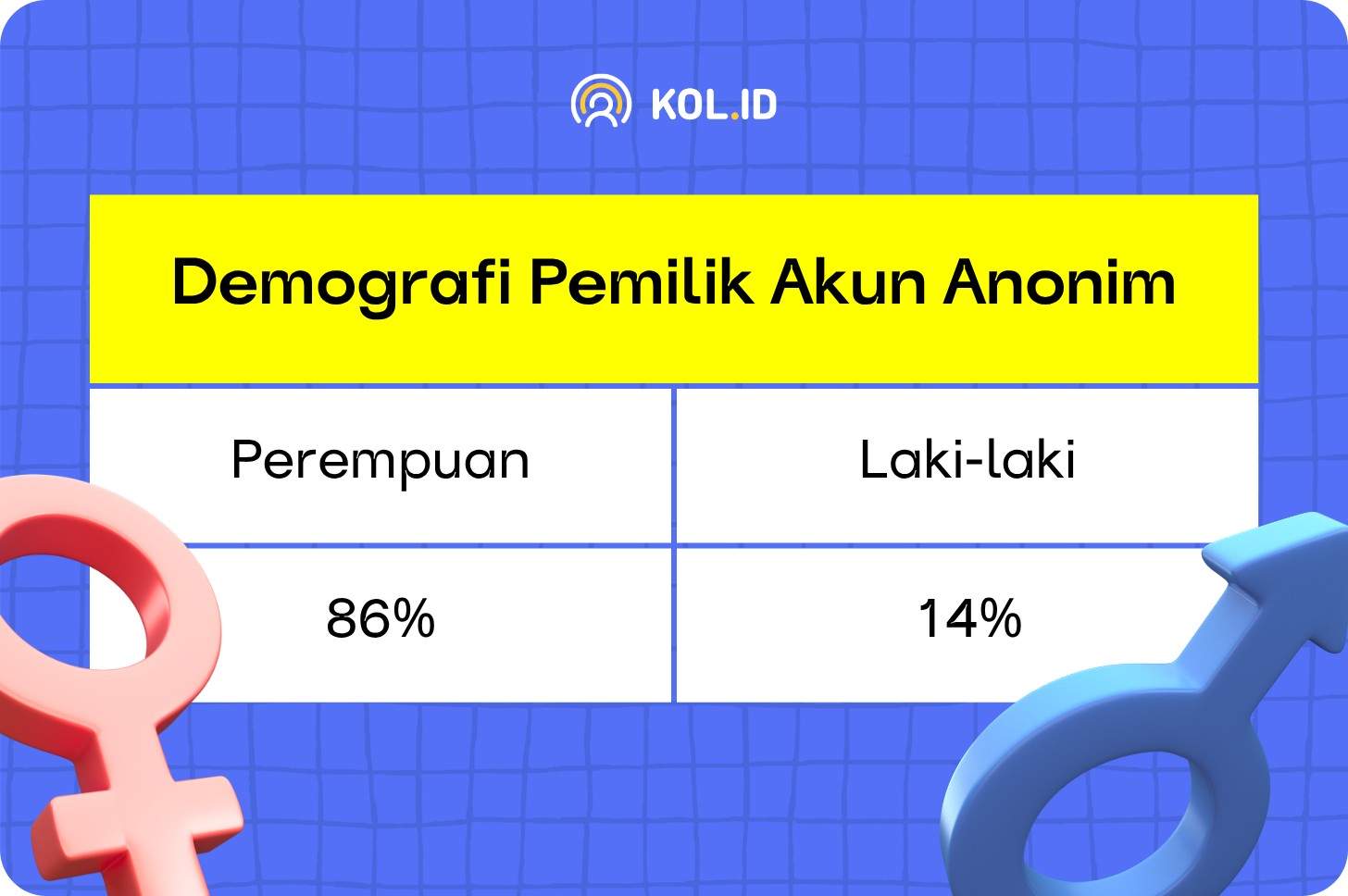 KOL.ID

Demografi Pemilik Akun Anonim

| Perempuan | Laki-laki |
|---|---|
| 86% | 14% |